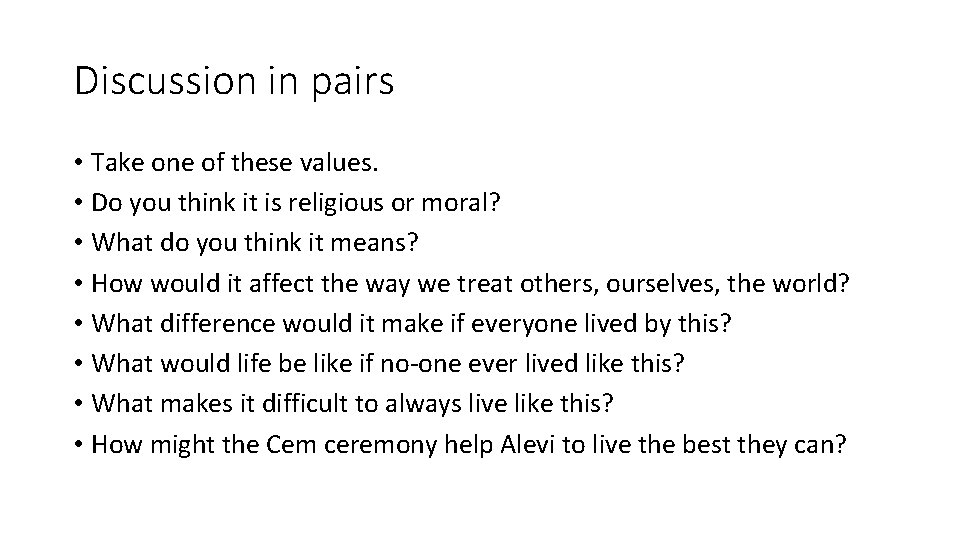 Discussion in pairs

• Take one of these values.
• Do you think it is religious or moral?
• What do you think it means?
• How would it affect the way we treat others, ourselves, the world?
• What difference would it make if everyone lived by this?
• What would life be like if no-one ever lived like this?
• What makes it difficult to always live like this?
• How might the Cem ceremony help Alevi to live the best they can?